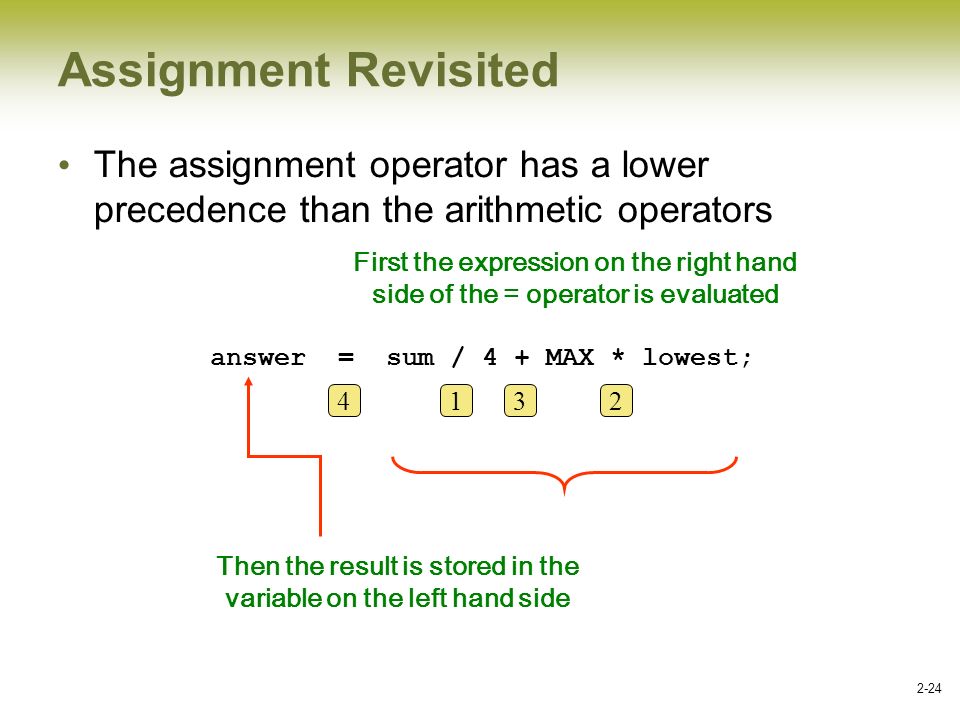 Assignment Revisited

• The assignment operator has a lower precedence than the arithmetic operators

First the expression on the right hand side of the = operator is evaluated

answer = sum / 4 + MAX * lowest;

4 1 3 2

Then the result is stored in the variable on the left hand side

2-24